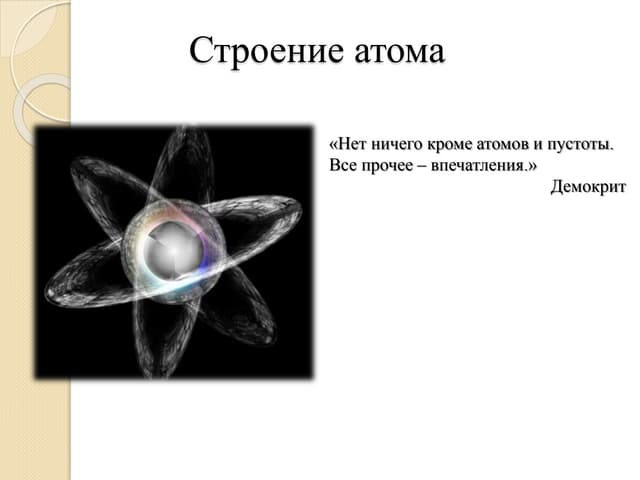 Строение атома

«Нет ничего кроме атомов и пустоты. Все прочее – впечатления.»

Демокрит